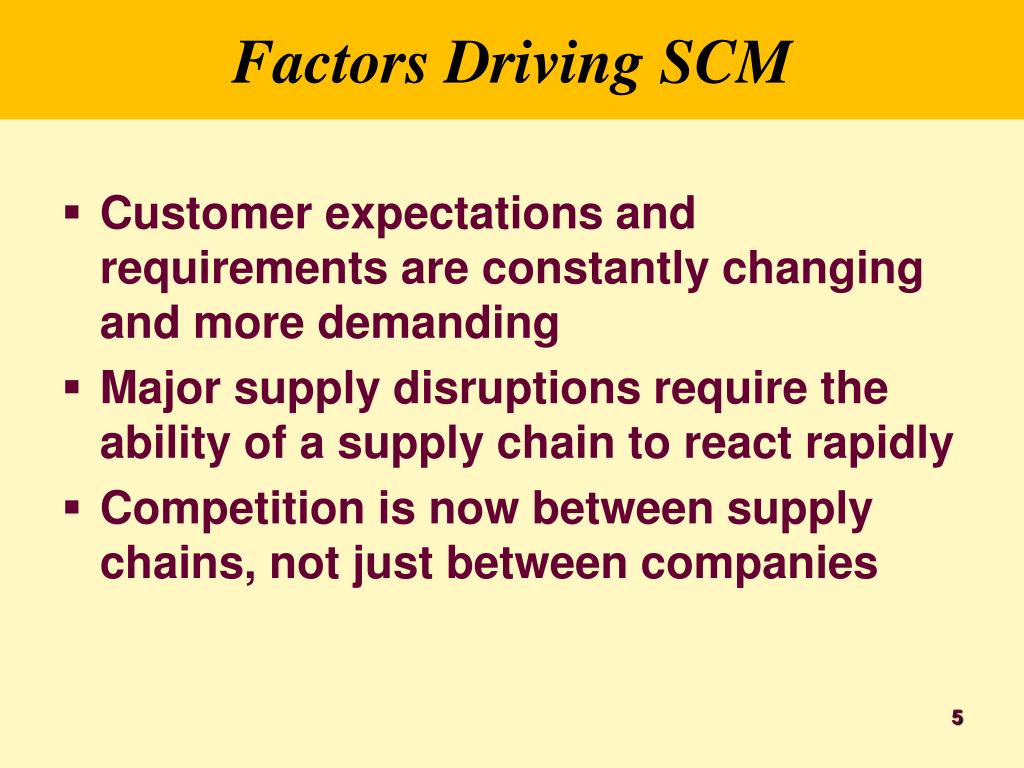 Factors Driving SCM

▪ Customer expectations and requirements are constantly changing and more demanding
▪ Major supply disruptions require the ability of a supply chain to react rapidly
▪ Competition is now between supply chains, not just between companies

5